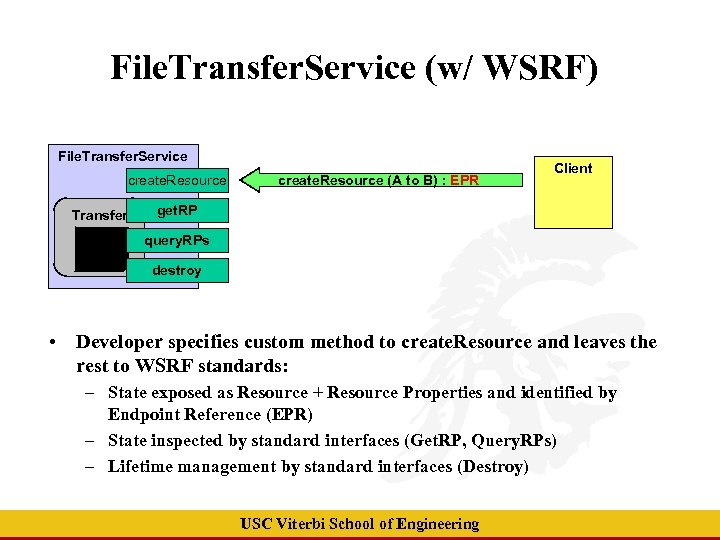 FileTransferService (w/ WSRF)

FileTransferService

createResource

Transfer

getRP

queryRPs

destroy

createResource (A to B) : EPR

Client

• Developer specifies custom method to createResource and leaves the rest to WSRF standards:
– State exposed as Resource + Resource Properties and identified by Endpoint Reference (EPR)
– State inspected by standard interfaces (GetRP, QueryRPs)
– Lifetime management by standard interfaces (Destroy)

USC Viterbi School of Engineering